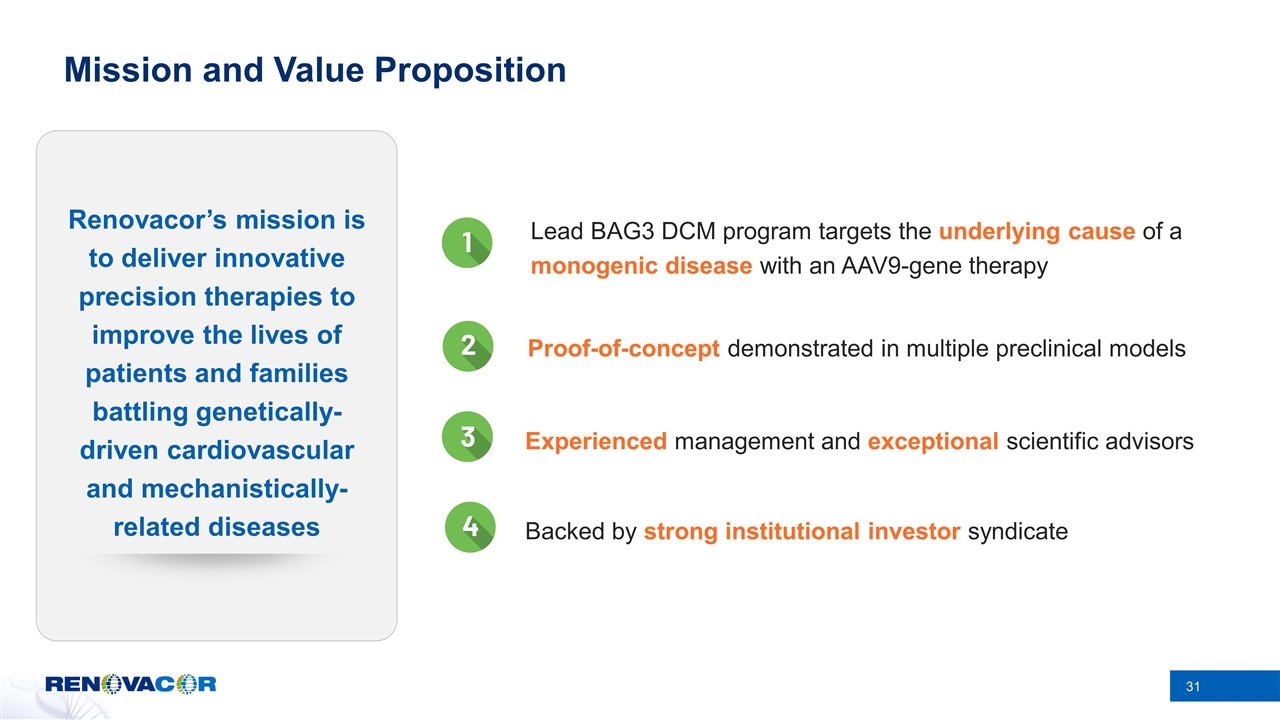 Mission and Value Proposition

Renovacor's mission is to deliver innovative precision therapies to improve the lives of patients and families battling genetically-driven cardiovascular and mechanistically-related diseases

1 Lead BAG3 DCM program targets the underlying cause of a monogenic disease with an AAV9-gene therapy

2 Proof-of-concept demonstrated in multiple preclinical models

3 Experienced management and exceptional scientific advisors

4 Backed by strong institutional investor syndicate

RENOVACOR

31